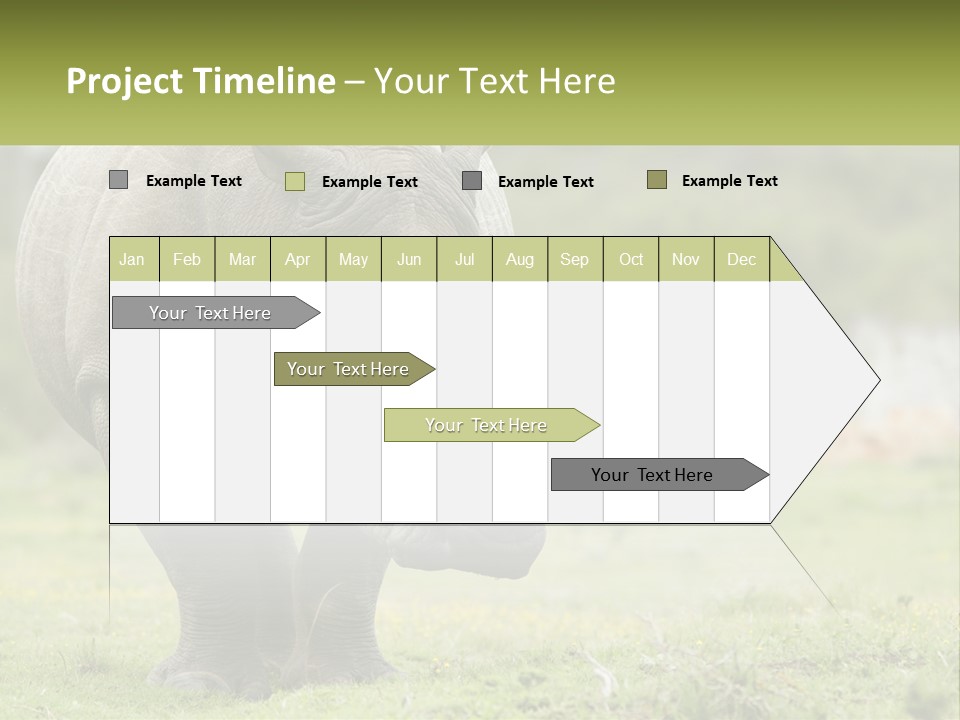 Project Timeline – Your Text Here

Example Text Example Text Example Text Example Text

| Jan | Feb | Mar | Apr | May | Jun | Jul | Aug | Sep | Oct | Nov | Dec |
|---|---|---|---|---|---|---|---|---|---|---|---|

Your Text Here

Your Text Here

Your Text Here

Your Text Here